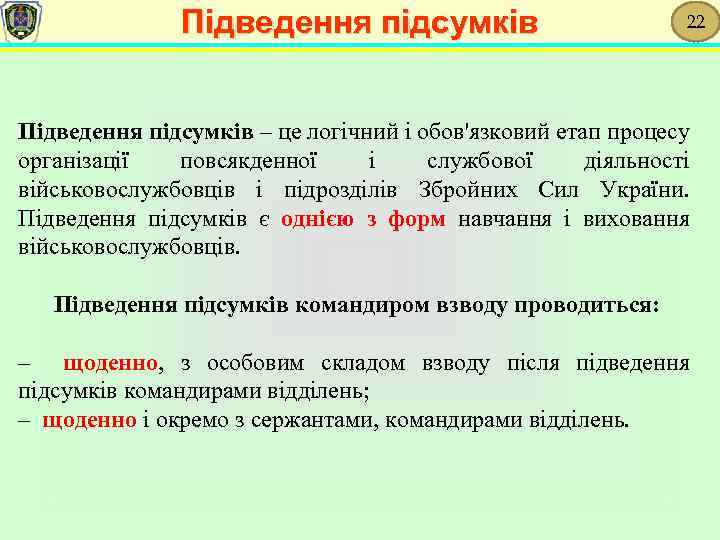 Підведення підсумків

22

Підведення підсумків – це логічний і обов'язковий етап процесу організації повсякденної і службової діяльності військовослужбовців і підрозділів Збройних Сил України. Підведення підсумків є однією з форм навчання і виховання військовослужбовців.

Підведення підсумків командиром взводу проводиться:

– щоденно, з особовим складом взводу після підведення підсумків командирами відділень;
– щоденно і окремо з сержантами, командирами відділень.